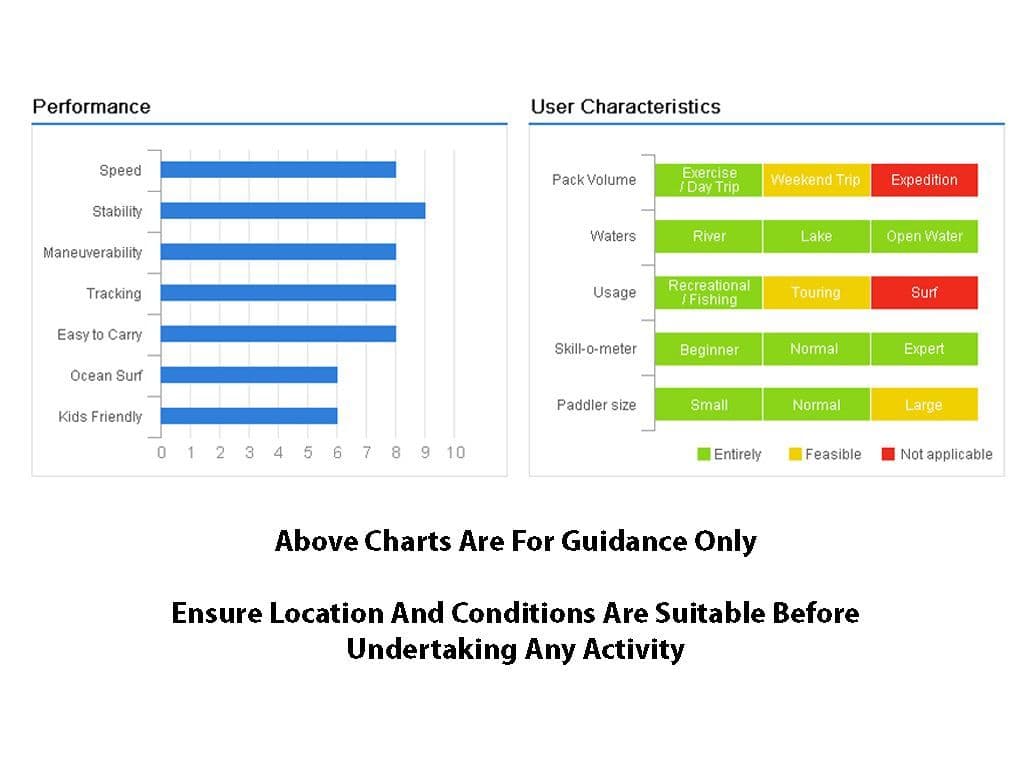 Performance

Speed
Stability
Maneuverability
Tracking
Easy to Carry
Ocean Surf
Kids Friendly

0 1 2 3 4 5 6 7 8 9 10

User Characteristics

| | | | |
|---|---|---|---|
| Pack Volume | Exercise / Day Trip | Weekend Trip | Expedition |
| Waters | River | Lake | Open Water |
| Usage | Recreational / Fishing | Touring | Surf |
| Skill-o-meter | Beginner | Normal | Expert |
| Paddler size | Small | Normal | Large |

Entirely Feasible Not applicable

Above Charts Are For Guidance Only

Ensure Location And Conditions Are Suitable Before Undertaking Any Activity